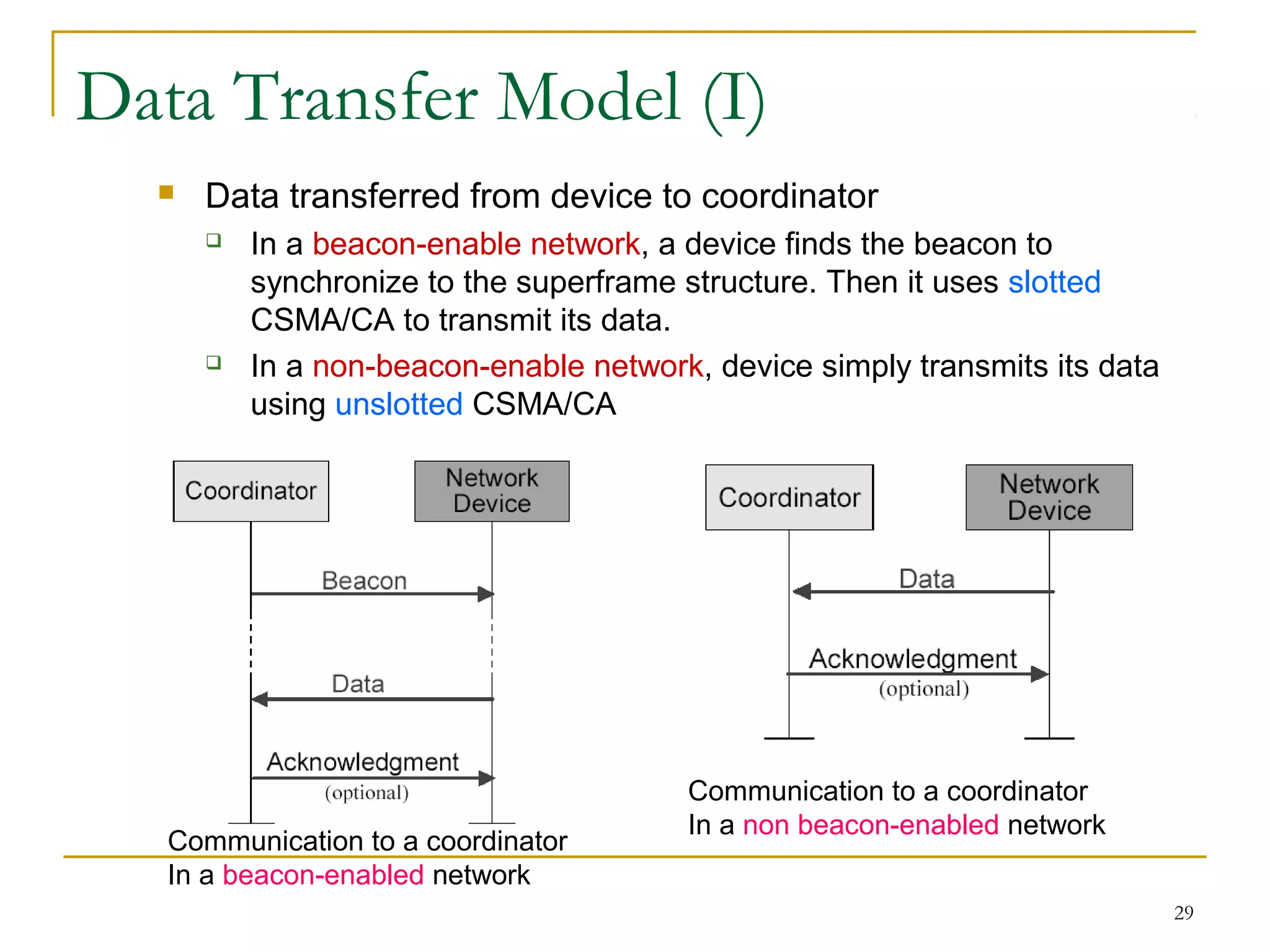 Data Transfer Model (I)

Data transferred from device to coordinator

In a beacon-enable network, a device finds the beacon to synchronize to the superframe structure. Then it uses slotted CSMA/CA to transmit its data.

In a non-beacon-enable network, device simply transmits its data using unslotted CSMA/CA

Coordinator

Network Device

Beacon

Data

Acknowledgment
(optional)

Communication to a coordinator
In a beacon-enabled network

Coordinator

Network Device

Data

Acknowledgment
(optional)

Communication to a coordinator
In a non beacon-enabled network

29